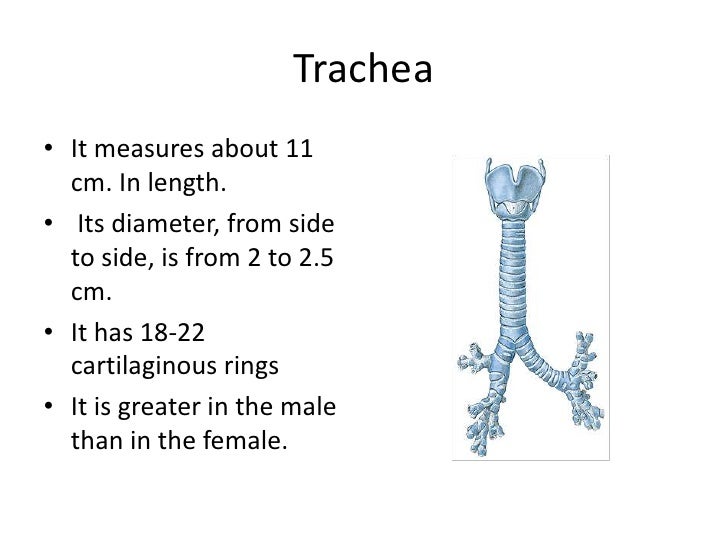 Trachea

• It measures about 11 cm. In length.
• Its diameter, from side to side, is from 2 to 2.5 cm.
• It has 18-22 cartilaginous rings
• It is greater in the male than in the female.